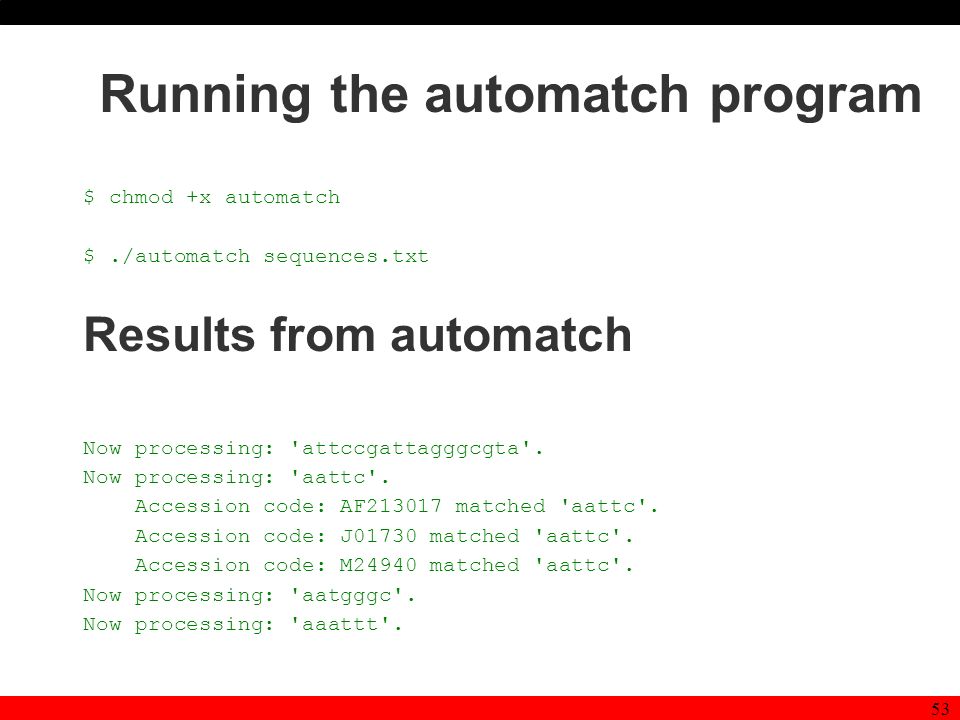 Running the automatch program

$ chmod +x automatch

$ ./automatch sequences.txt

Results from automatch

Now processing: 'attccgattagggcgta'.
Now processing: 'aattc'.
    Accession code: AF213017 matched 'aattc'.
    Accession code: J01730 matched 'aattc'.
    Accession code: M24940 matched 'aattc'.
Now processing: 'aatgggc'.
Now processing: 'aaattt'.

53